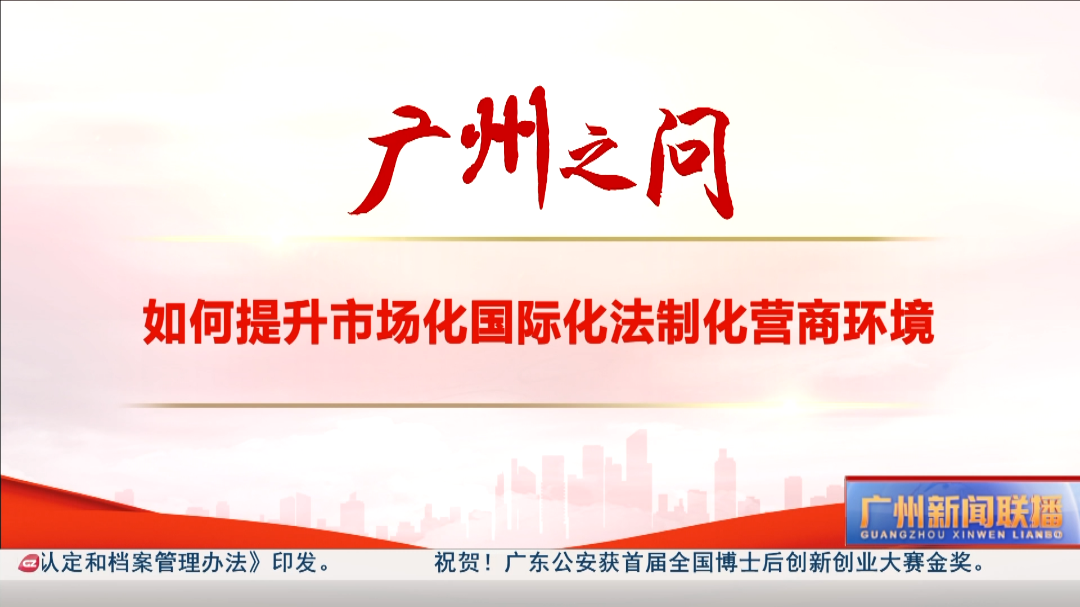 广州之问

如何提升市场化国际化法制化营商环境

广州新闻联播
GUANGZHOU XINWEN LIANBO

认定和档案管理办法》印发。 祝贺！广东公安获首届全国博士后创新创业大赛金奖。